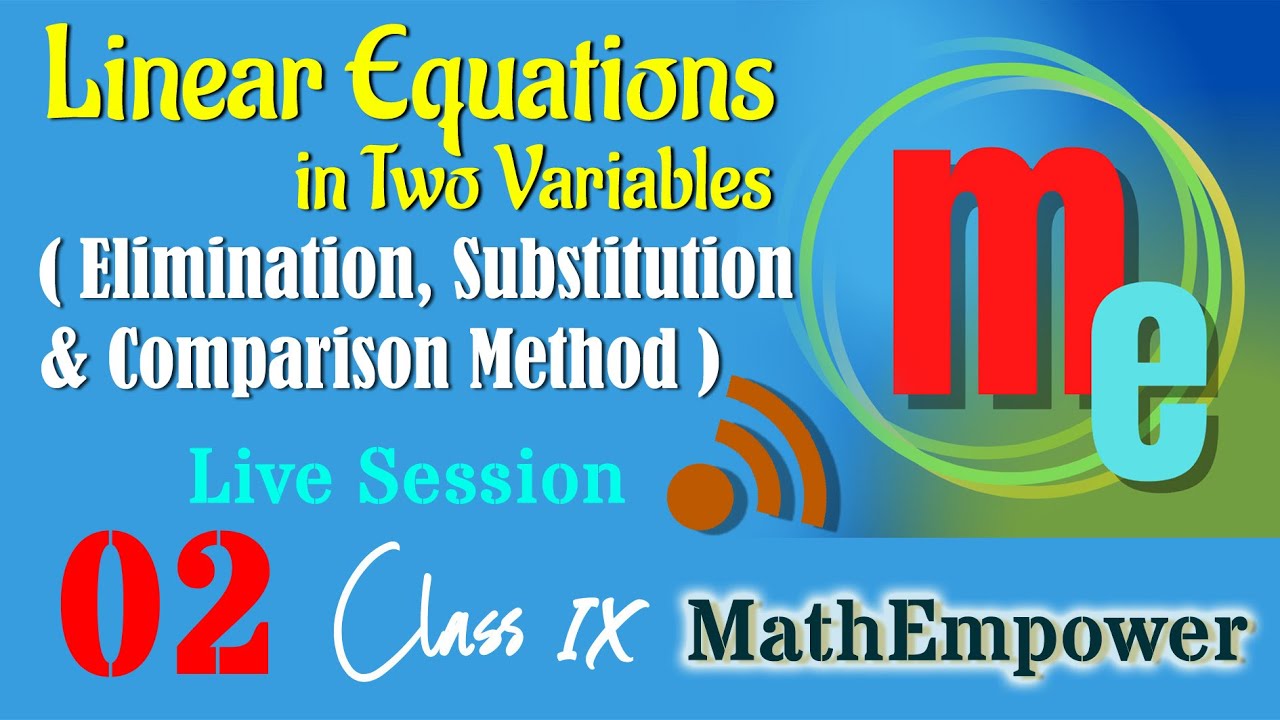 Linear Equations in Two Variables
( Elimination, Substitution & Comparison Method )

me

Live Session

02 Class IX MathEmpower